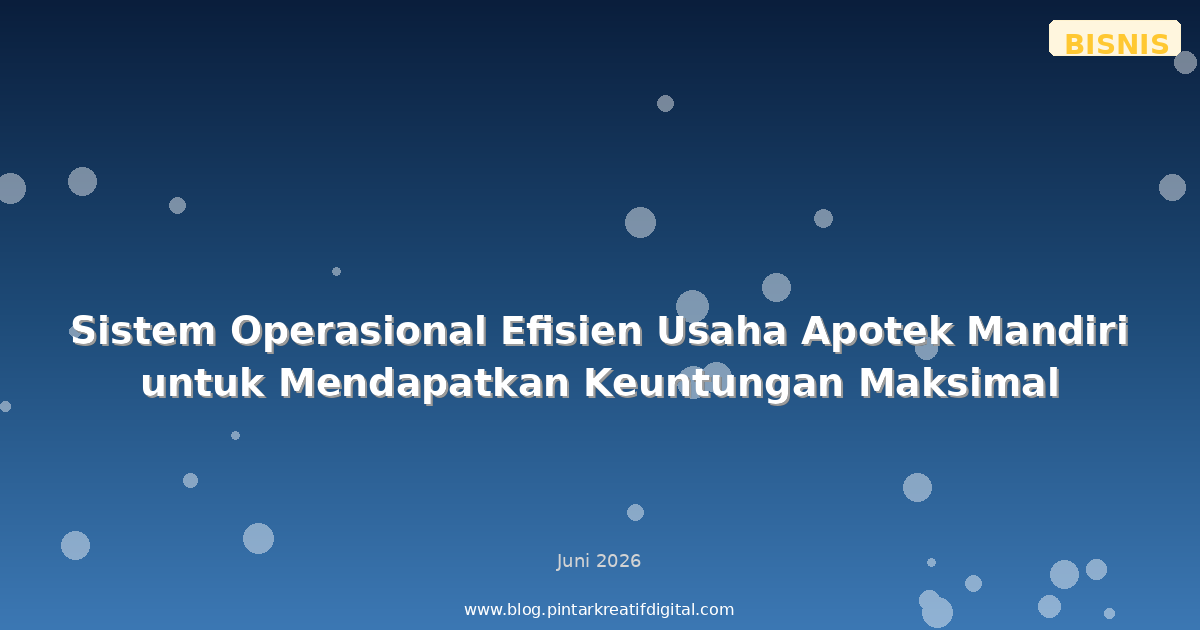 BISNIS

Sistem Operasional Efisien Usaha Apotek Mandiri untuk Mendapatkan Keuntungan Maksimal

Juni 2026

www.blog.pintarkreatifdigital.com